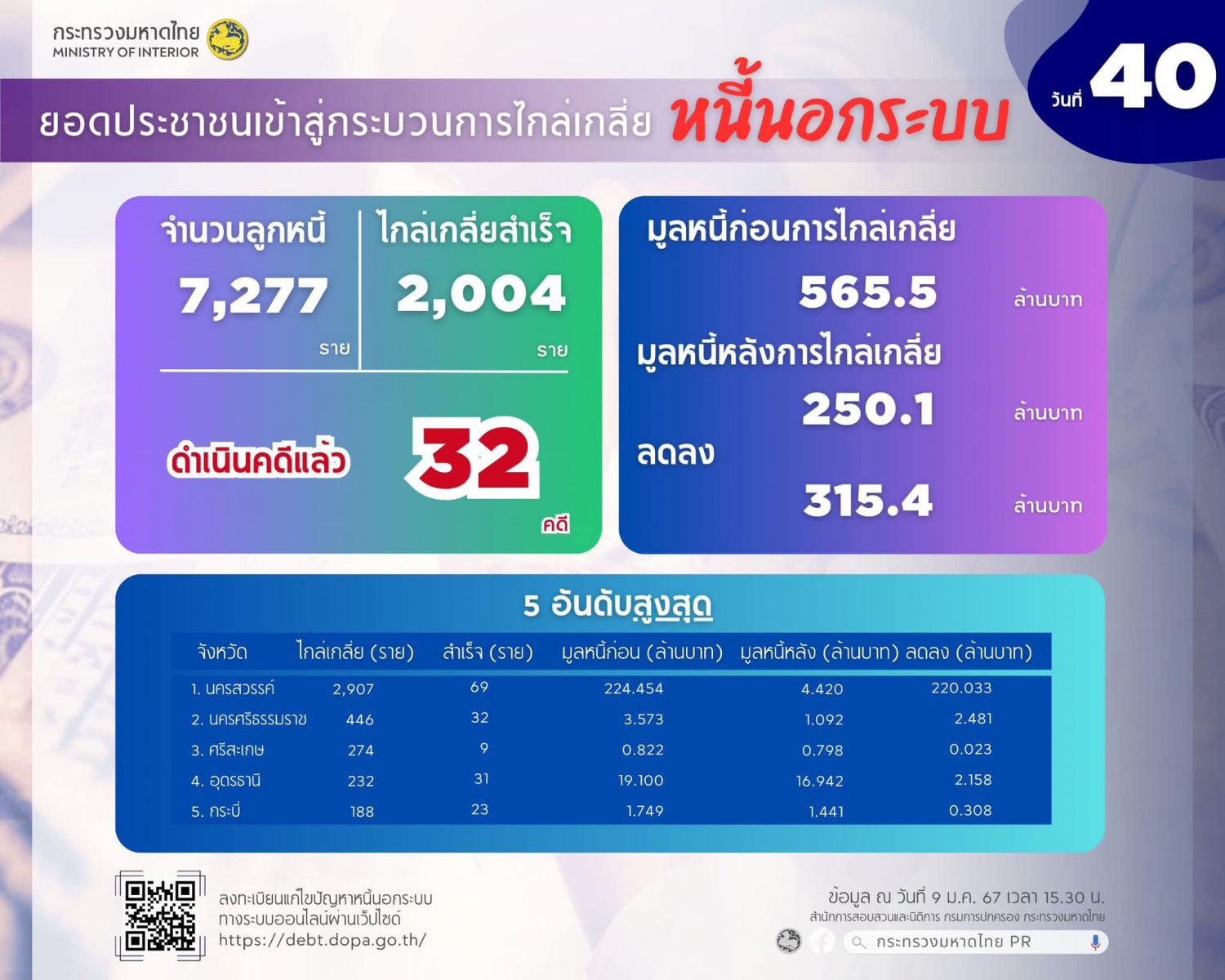 กระทรวงมหาดไทย
MINISTRY OF INTERIOR

ยอดประชาชนเข้าสู่กระบวนการไกล่เกลี่ย หนี้นอกระบบ

วันที่ 40

จำนวนลูกหนี้
7,277
ราย

ไกล่เกลี่ยสำเร็จ
2,004
ราย

ดำเนินคดีแล้ว 32 คดี

มูลหนี้ก่อนการไกล่เกลี่ย
565.5 ล้านบาท
มูลหนี้หลังการไกล่เกลี่ย
250.1 ล้านบาท
ลดลง
315.4 ล้านบาท

5 อันดับสูงสุด

| จังหวัด | ไกล่เกลี่ย (ราย) | สำเร็จ (ราย) | มูลหนี้ก่อน (ล้านบาท) | มูลหนี้หลัง (ล้านบาท) | ลดลง (ล้านบาท) |
|---|---|---|---|---|---|
| 1. นครสวรรค์ | 2,907 | 69 | 224.454 | 4.420 | 220.033 |
| 2. นครศรีธรรมราช | 446 | 32 | 3.573 | 1.092 | 2.481 |
| 3. ศรีสะเกษ | 274 | 9 | 0.822 | 0.798 | 0.023 |
| 4. อุดรธานี | 232 | 31 | 19.100 | 16.942 | 2.158 |
| 5. กระบี่ | 188 | 23 | 1.749 | 1.441 | 0.308 |

ลงทะเบียนแก้ไขปัญหาหนี้นอกระบบ
ทางระบบออนไลน์ผ่านเว็บไซต์
https://debt.dopa.go.th/

ข้อมูล ณ วันที่ 9 ม.ค. 67 เวลา 15.30 น.
สำนักการสอบสวนและนิติการ กรมการปกครอง กระทรวงมหาดไทย
กระทรวงมหาดไทย PR